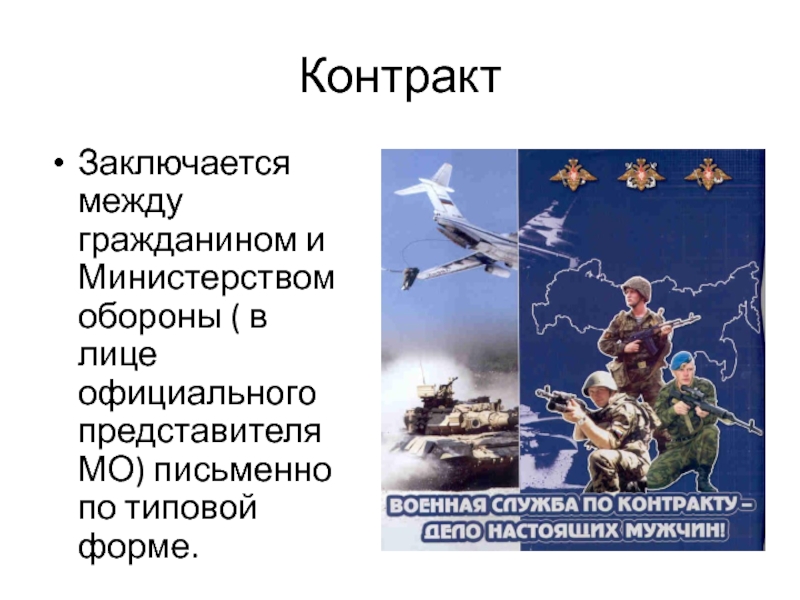 Контракт

• Заключается между гражданином и Министерством обороны ( в лице официального представителя МО) письменно по типовой форме.

ВОЕННАЯ СЛУЖБА ПО КОНТРАКТУ – ДЕЛО НАСТОЯЩИХ МУЖЧИН!